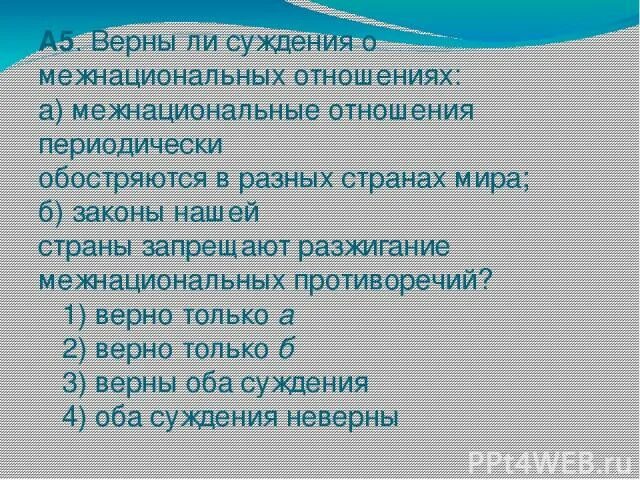 А5. Верны ли суждения о межнациональных отношениях:
а) межнациональные отношения периодически обостряются в разных странах мира;
б) законы нашей страны запрещают разжигание межнациональных противоречий?
1) верно только а
2) верно только б
3) верны оба суждения
4) оба суждения неверны

PPt4WEB.ru